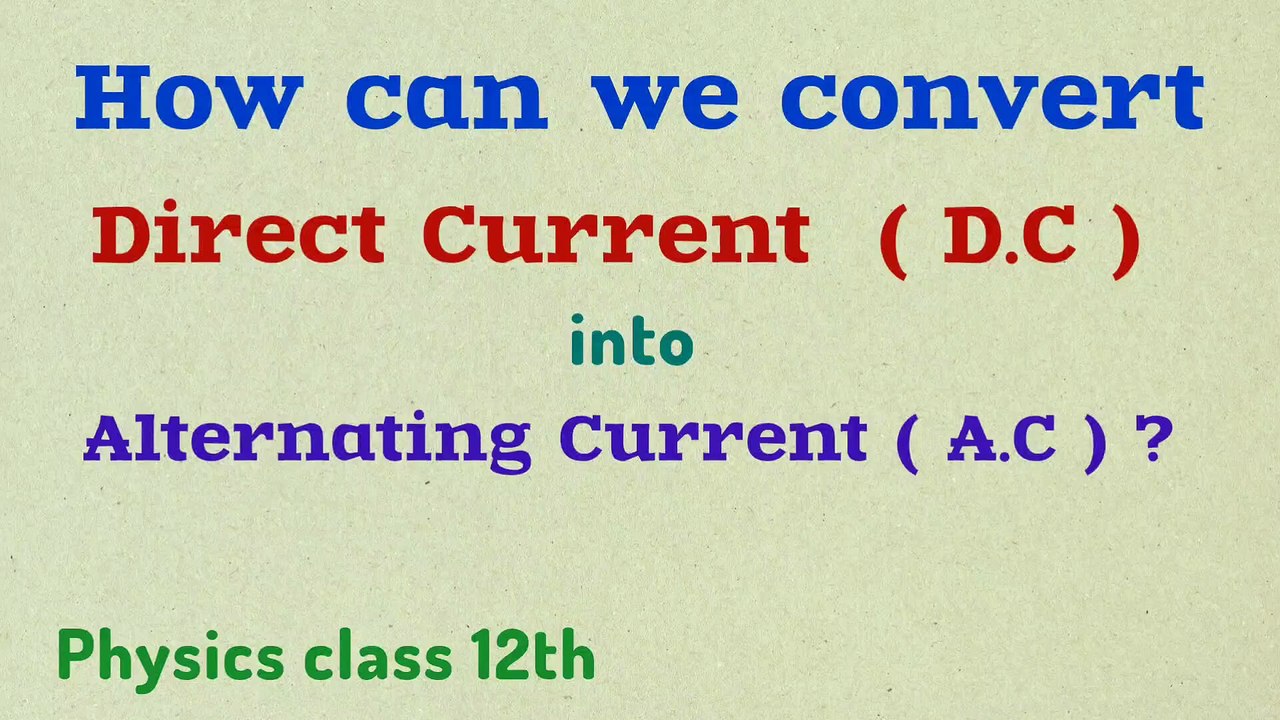 How can we convert
Direct Current ( D.C )
into
Alternating Current ( A.C ) ?

Physics class 12th